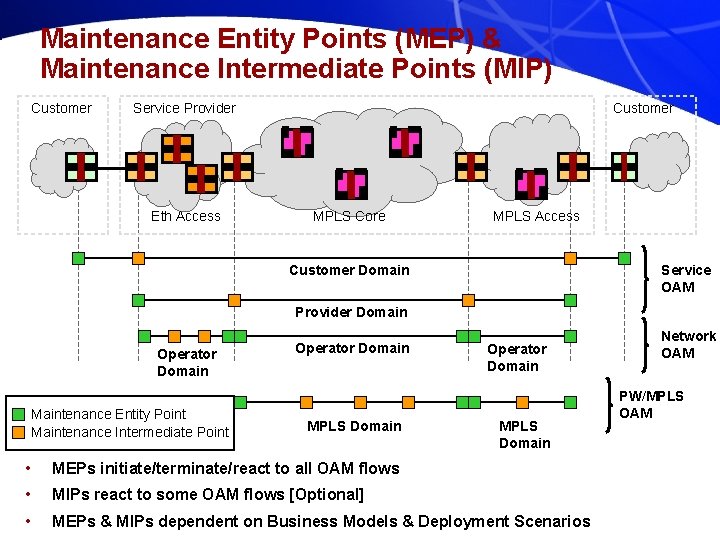 Maintenance Entity Points (MEP) &
Maintenance Intermediate Points (MIP)

Customer

Service Provider

Customer

Eth Access

MPLS Core

MPLS Access

Customer Domain

Service OAM

Provider Domain

Operator Domain

Operator Domain

Operator Domain

Network OAM

Maintenance Entity Point
Maintenance Intermediate Point

MPLS Domain

MPLS Domain

PW/MPLS OAM

• MEPs initiate/terminate/react to all OAM flows
• MIPs react to some OAM flows [Optional]
• MEPs & MIPs dependent on Business Models & Deployment Scenarios